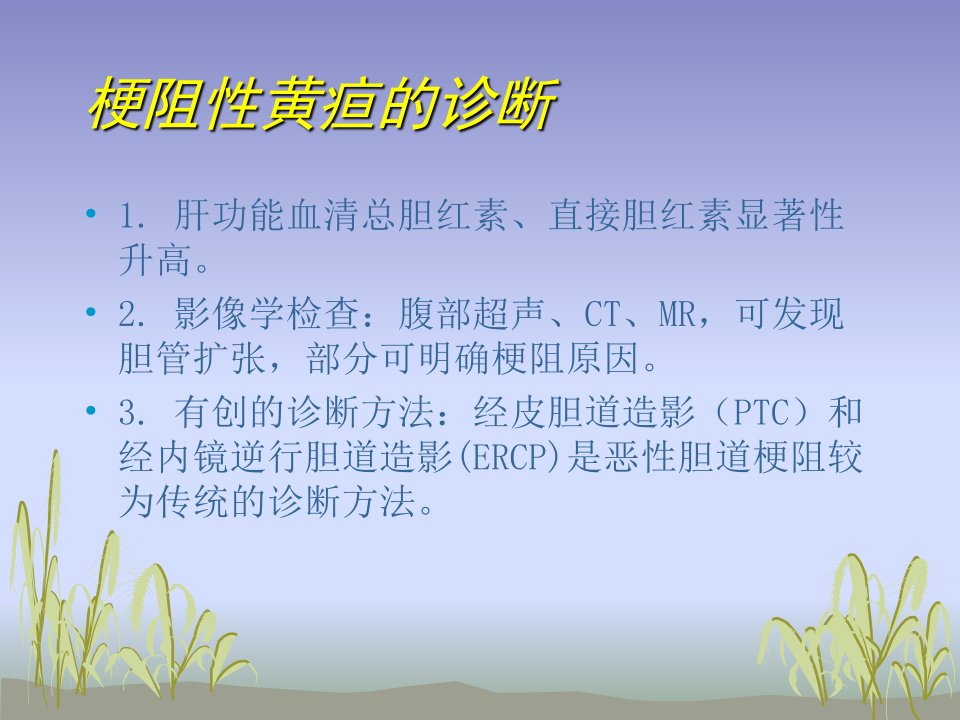 梗阻性黄疸的诊断

• 1. 肝功能血清总胆红素、直接胆红素显著性升高。
• 2. 影像学检查：腹部超声、CT、MR，可发现胆管扩张，部分可明确梗阻原因。
• 3. 有创的诊断方法：经皮胆道造影（PTC）和经内镜逆行胆道造影(ERCP)是恶性胆道梗阻较为传统的诊断方法。